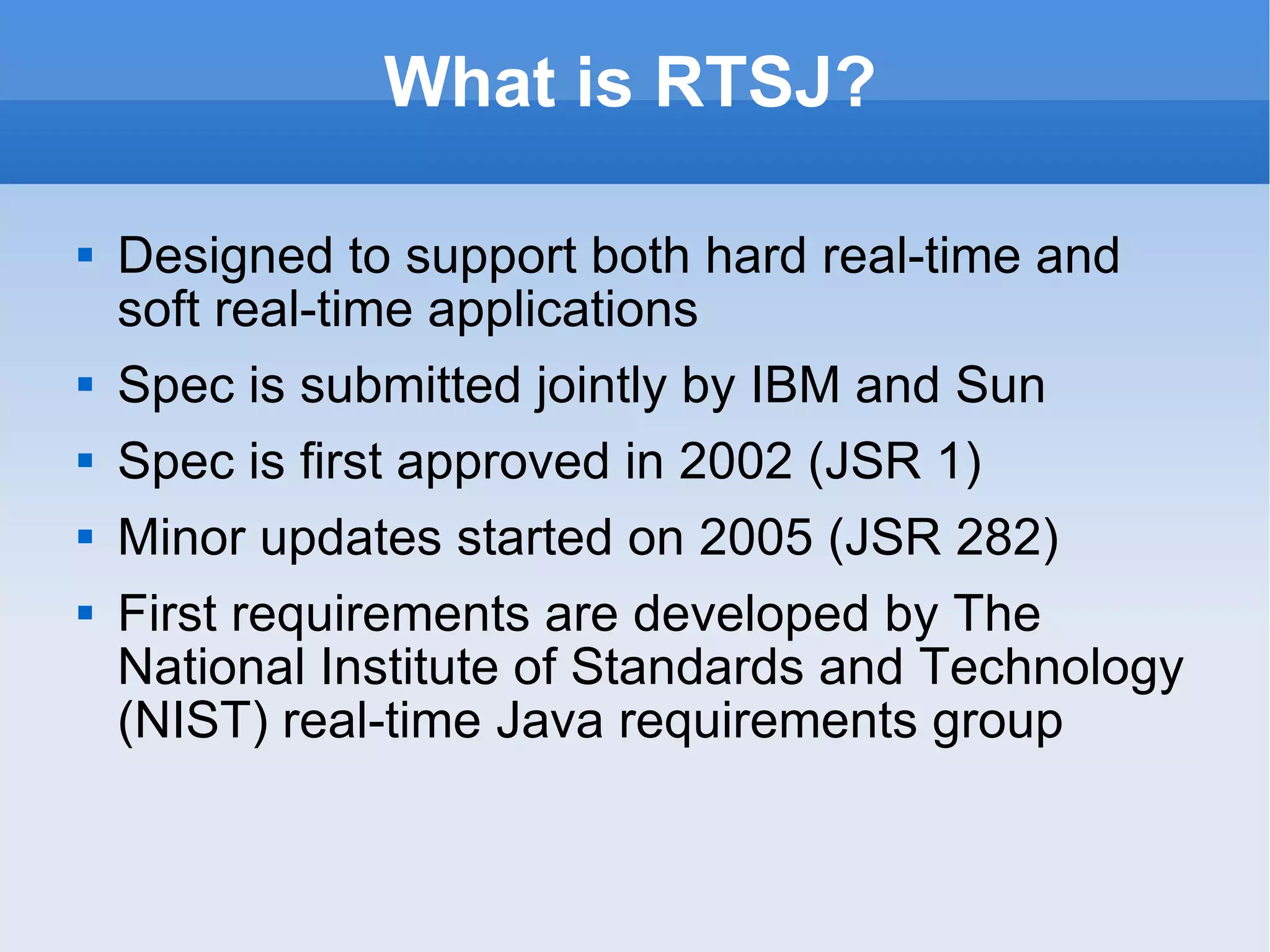 What is RTSJ?

- Designed to support both hard real-time and soft real-time applications
- Spec is submitted jointly by IBM and Sun
- Spec is first approved in 2002 (JSR 1)
- Minor updates started on 2005 (JSR 282)
- First requirements are developed by The National Institute of Standards and Technology (NIST) real-time Java requirements group